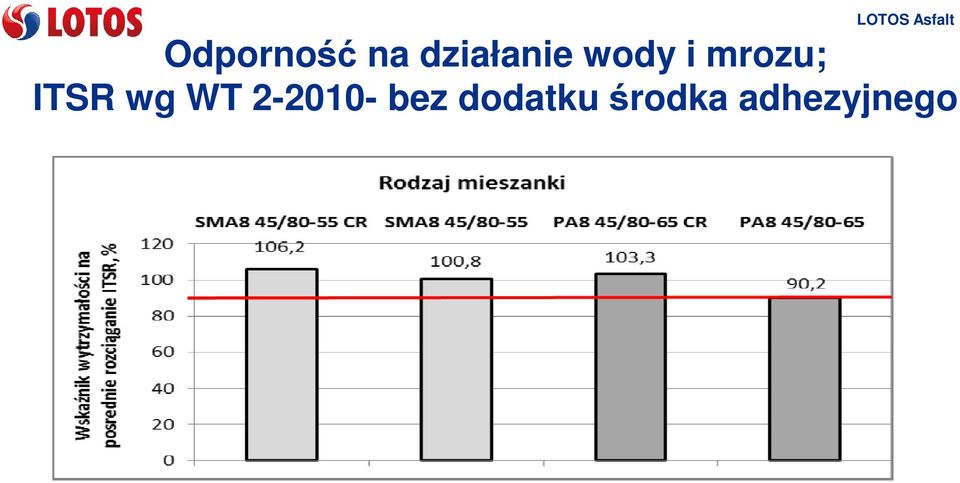 LOTOS

LOTOS Asfalt

Odporność na działanie wody i mrozu; ITSR wg WT 2-2010- bez dodatku środka adhezyjnego

Rodzaj mieszanki

SMA8 45/80-55 CR SMA8 45/80-55 PA8 45/80-65 CR PA8 45/80-65

Wskaźnik wytrzymałości na posrednie rozciąganie ITSR, %

120
100
80
60
40
20
0

106,2
100,8
103,3
90,2